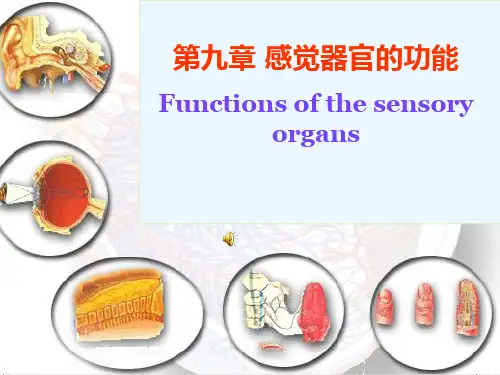 第九章 感觉器官的功能

Functions of the sensory organs